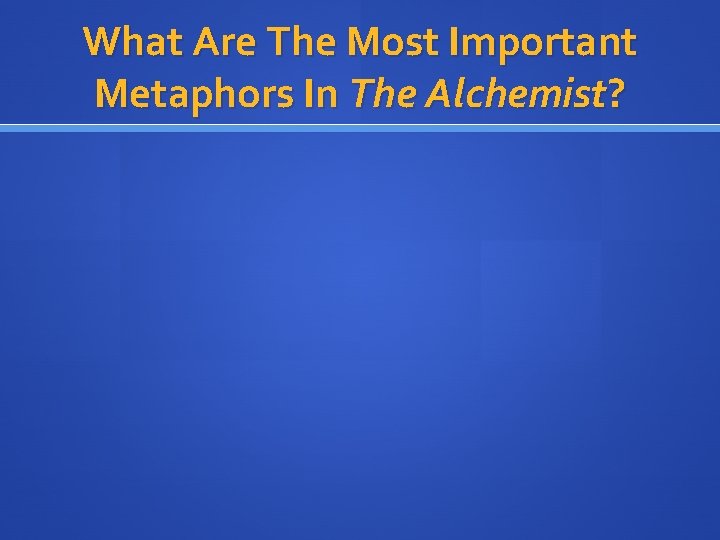 What Are The Most Important Metaphors In The Alchemist?